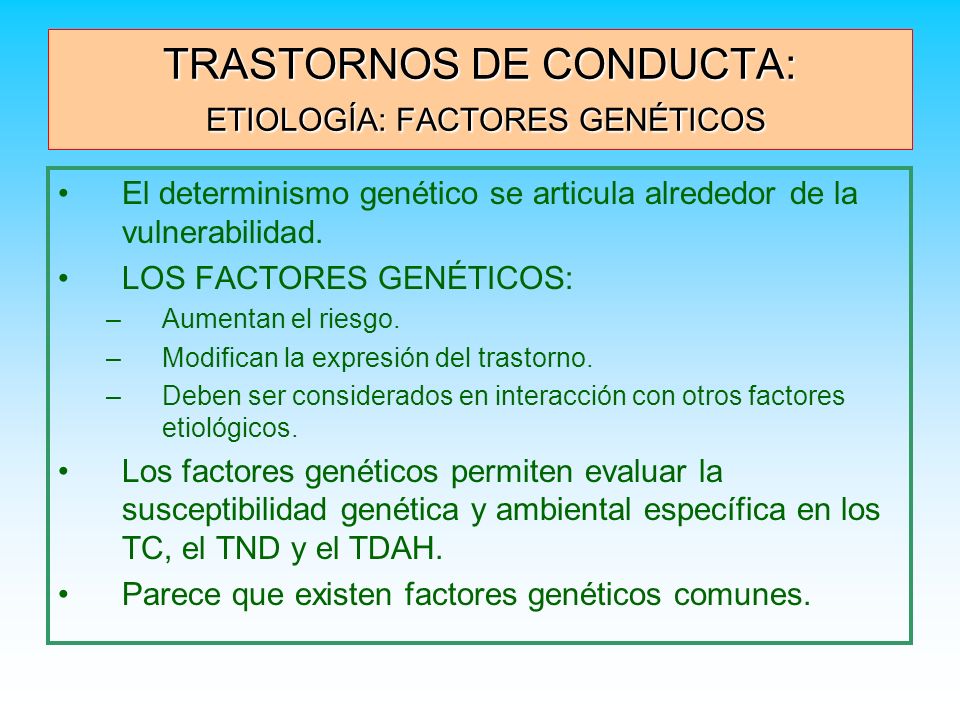 TRASTORNOS DE CONDUCTA:
ETIOLOGÍA: FACTORES GENÉTICOS

• El determinismo genético se articula alrededor de la vulnerabilidad.
• LOS FACTORES GENÉTICOS:
– Aumentan el riesgo.
– Modifican la expresión del trastorno.
– Deben ser considerados en interacción con otros factores etiológicos.
• Los factores genéticos permiten evaluar la susceptibilidad genética y ambiental específica en los TC, el TND y el TDAH.
• Parece que existen factores genéticos comunes.